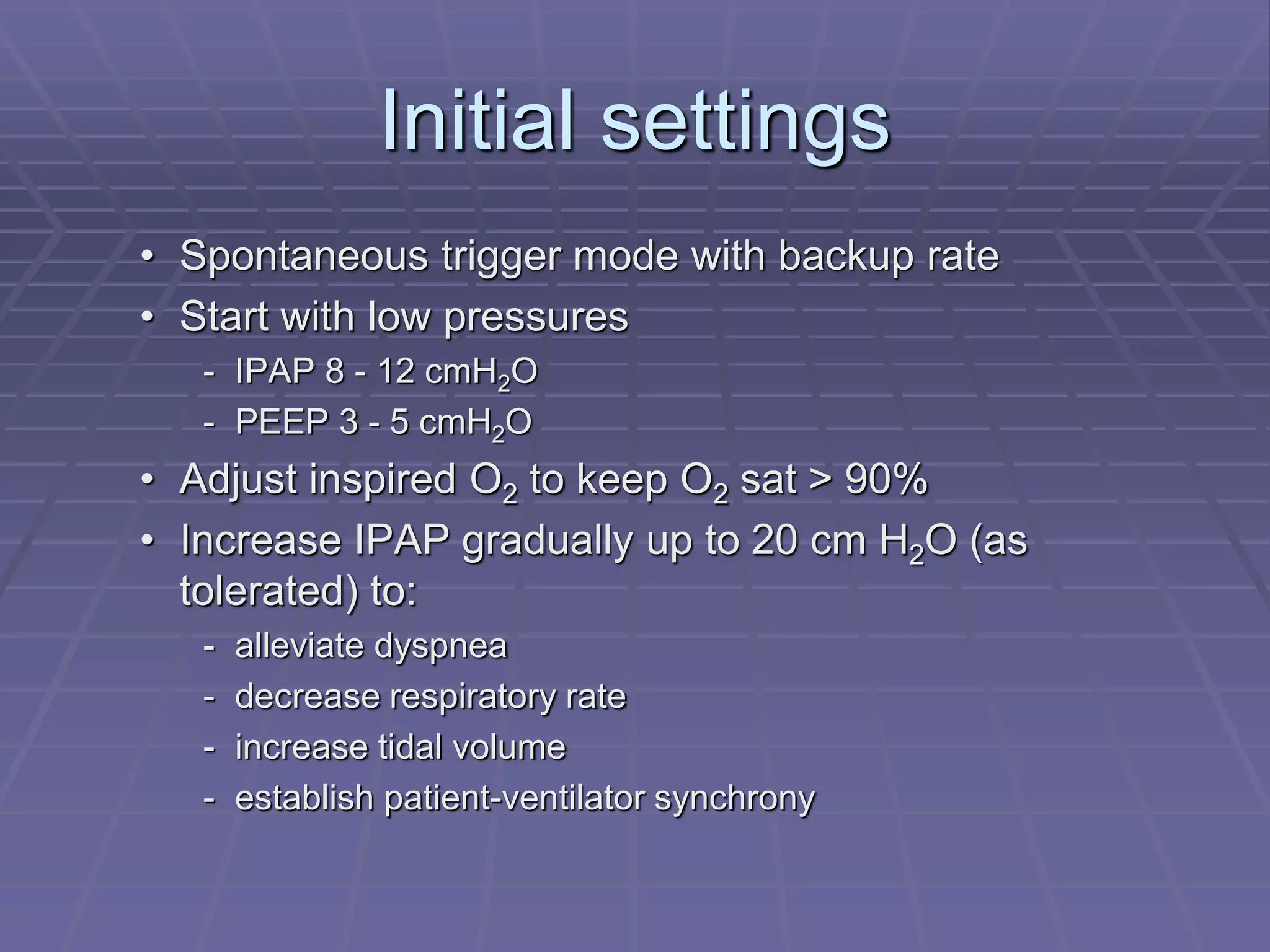 Initial settings

• Spontaneous trigger mode with backup rate
• Start with low pressures
  - IPAP 8 - 12 cm$H_2O$
  - PEEP 3 - 5 cm$H_2O$
• Adjust inspired $O_2$ to keep $O_2$ sat > 90%
• Increase IPAP gradually up to 20 cm $H_2O$ (as tolerated) to:
  - alleviate dyspnea
  - decrease respiratory rate
  - increase tidal volume
  - establish patient-ventilator synchrony